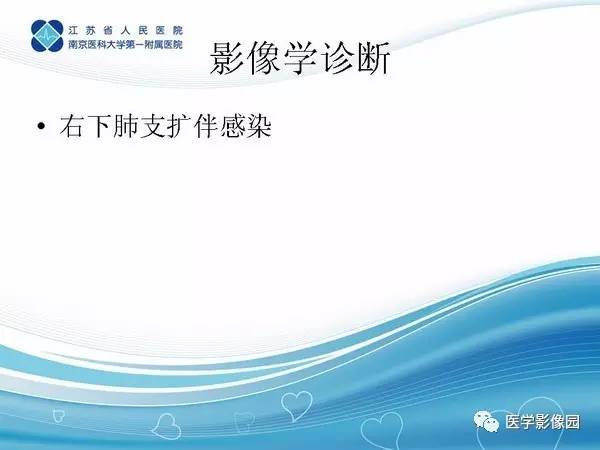 江苏省人民医院
南京医科大学第一附属医院

影像学诊断

• 右下肺支扩伴感染

医学影像园